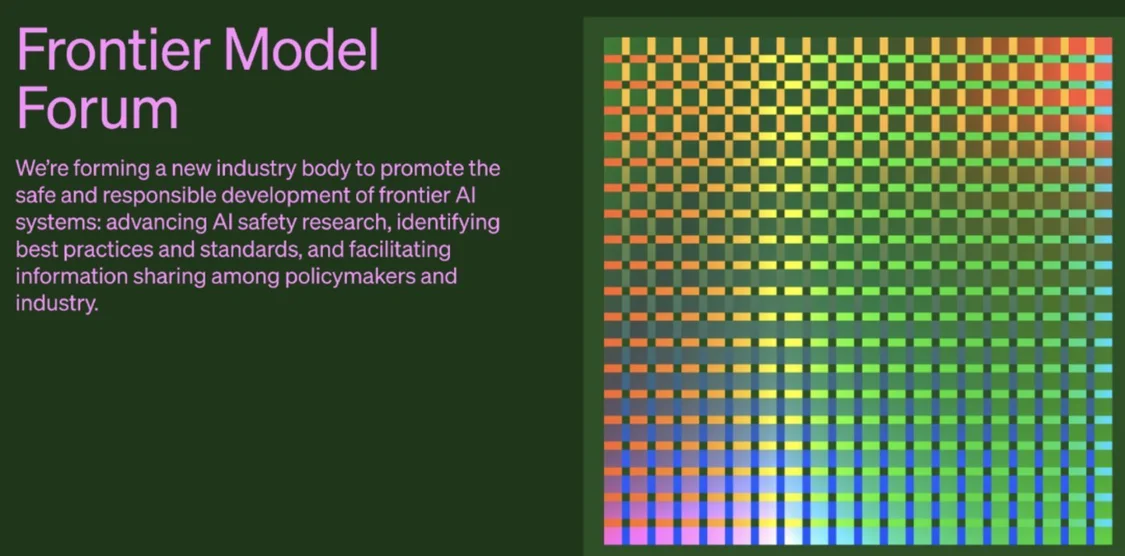 Frontier Model Forum

We're forming a new industry body to promote the safe and responsible development of frontier AI systems: advancing AI safety research, identifying best practices and standards, and facilitating information sharing among policymakers and industry.